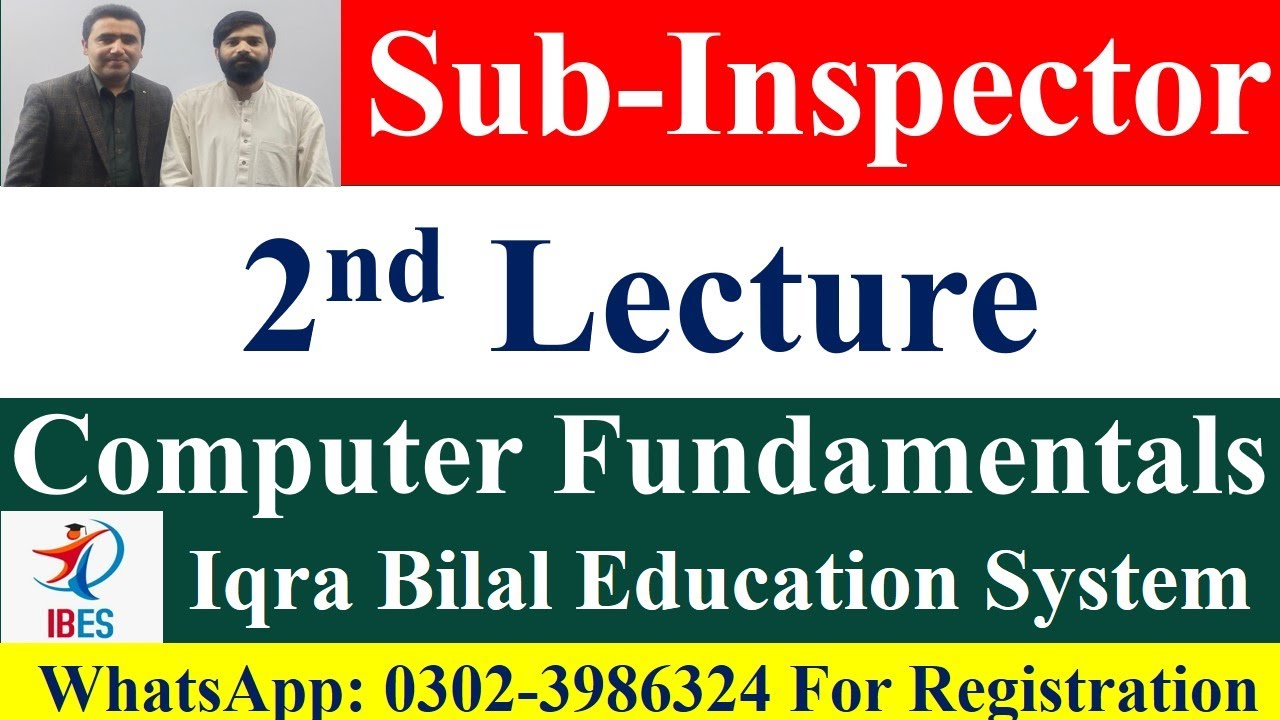 Sub-Inspector

2nd Lecture

Computer Fundamentals

IBES

Iqra Bilal Education System

WhatsApp: 0302-3986324 For Registration